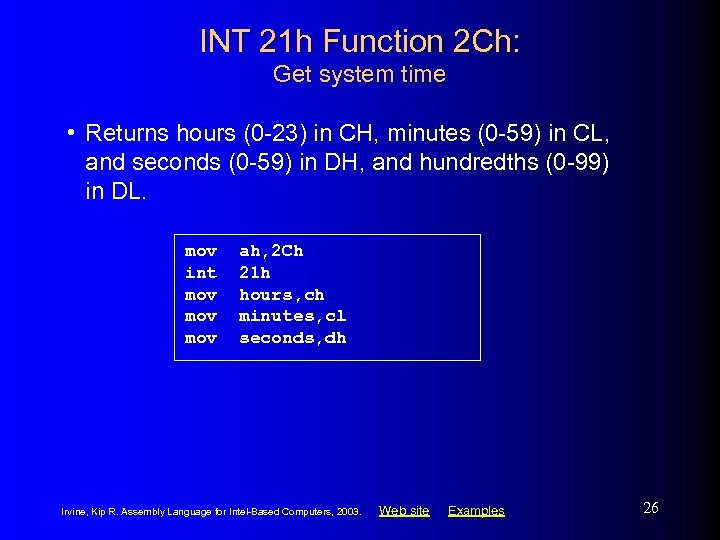 INT 21h Function 2Ch:
Get system time

• Returns hours (0-23) in CH, minutes (0-59) in CL, and seconds (0-59) in DH, and hundredths (0-99) in DL.

mov  ah,2Ch
int  21h
mov  hours,ch
mov  minutes,cl
mov  seconds,dh

Irvine, Kip R. Assembly Language for Intel-Based Computers, 2003. Web site Examples 26